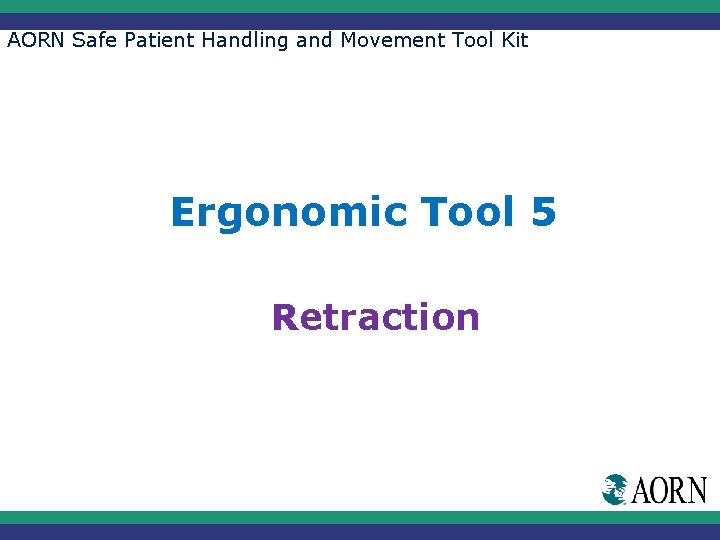 AORN Safe Patient Handling and Movement Tool Kit

Ergonomic Tool 5

Retraction

AORN